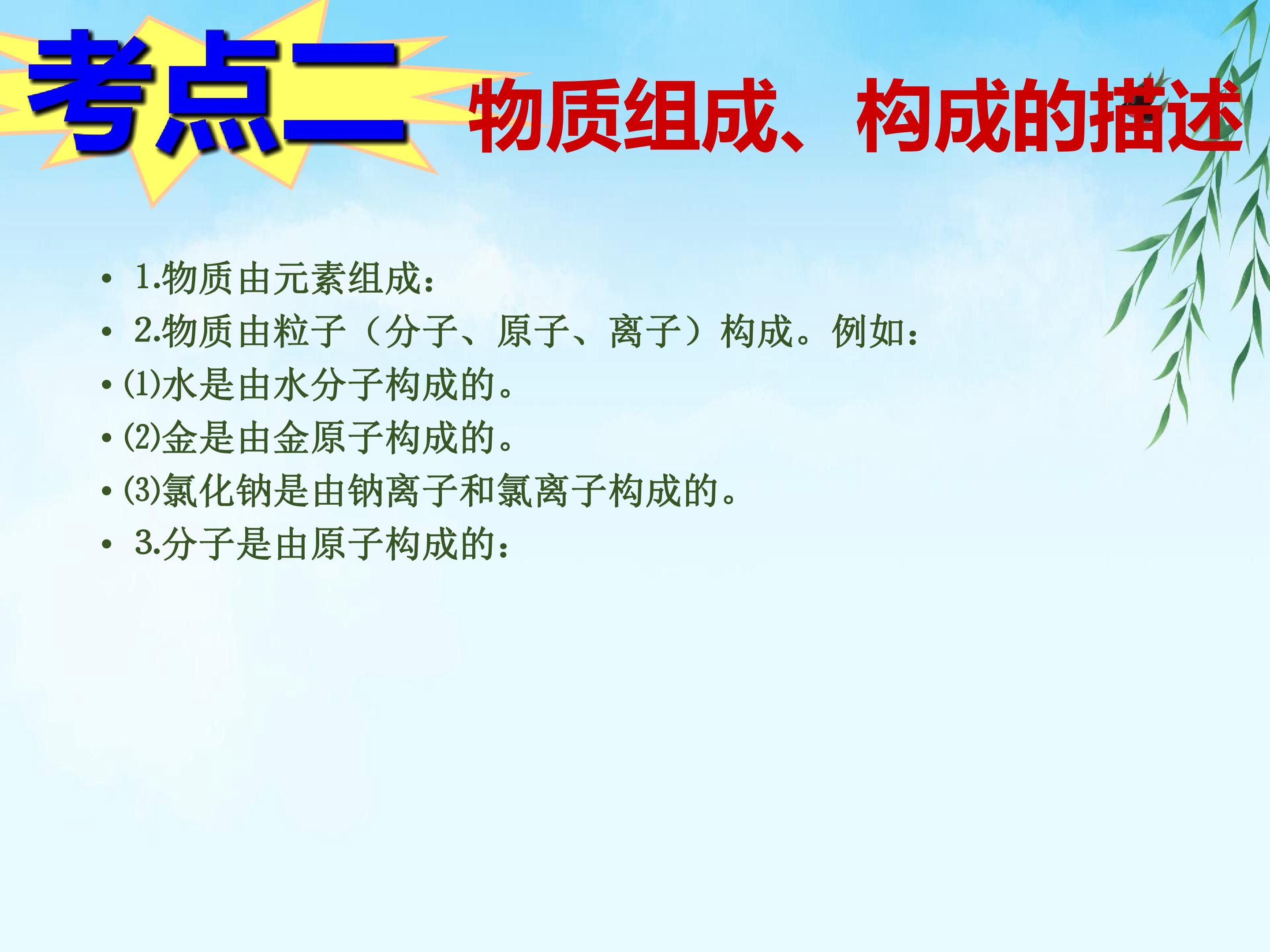 考点二

物质组成、构成的描述

• 1.物质由元素组成：
• 2.物质由粒子（分子、原子、离子）构成。例如：
• ⑴水是由水分子构成的。
• ⑵金是由金原子构成的。
• ⑶氯化钠是由钠离子和氯离子构成的。
• 3.分子是由原子构成的：